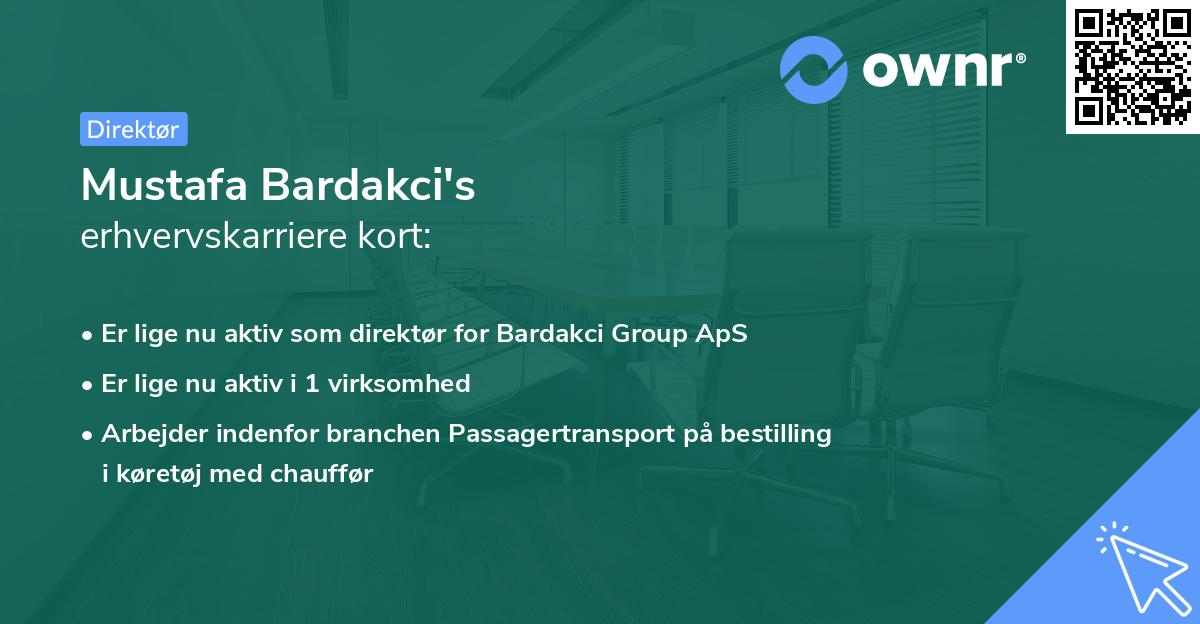 ownr®

Direktør

Mustafa Bardakci's
erhvervskarriere kort:

• Er lige nu aktiv som direktør for Bardakci Group ApS
• Er lige nu aktiv i 1 virksomhed
• Arbejder indenfor branchen Passagertransport på bestilling i køretøj med chauffør